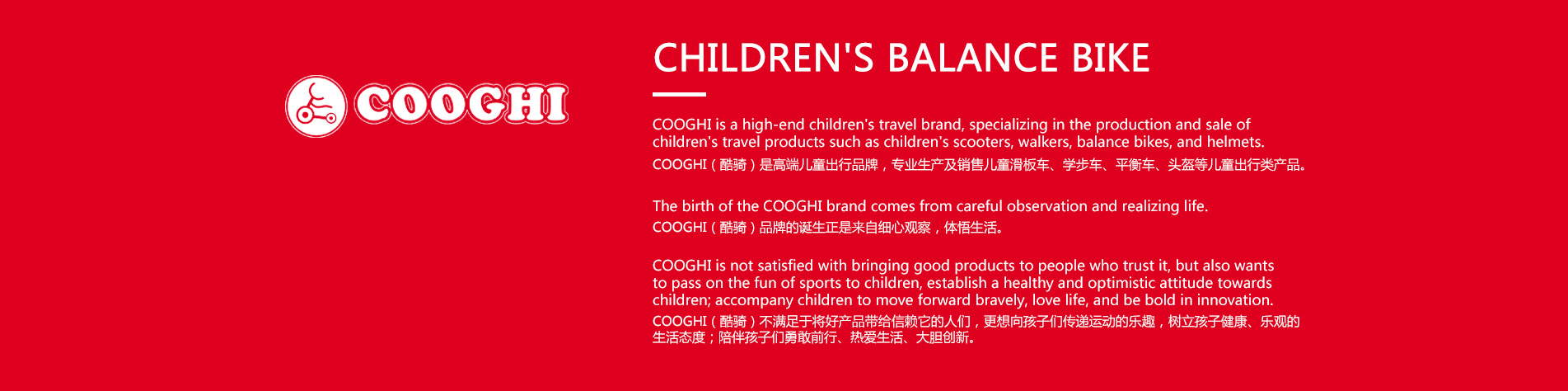 COOGHI

CHILDREN'S BALANCE BIKE

COOGHI is a high-end children's travel brand, specializing in the production and sale of children's travel products such as children's scooters, walkers, balance bikes, and helmets.
COOGHI（酷骑）是高端儿童出行品牌，专业生产及销售儿童滑板车、学步车、平衡车、头盔等儿童出行类产品。

The birth of the COOGHI brand comes from careful observation and realizing life.
COOGHI（酷骑）品牌的诞生正是来自细心观察，体悟生活。

COOGHI is not satisfied with bringing good products to people who trust it, but also wants to pass on the fun of sports to children, establish a healthy and optimistic attitude towards children; accompany children to move forward bravely, love life, and be bold in innovation.
COOGHI（酷骑）不满足于将好产品带给信赖它的人们，更想向孩子们传递运动的乐趣，树立孩子健康、乐观的生活态度；陪伴孩子们勇敢前行、热爱生活、大胆创新。